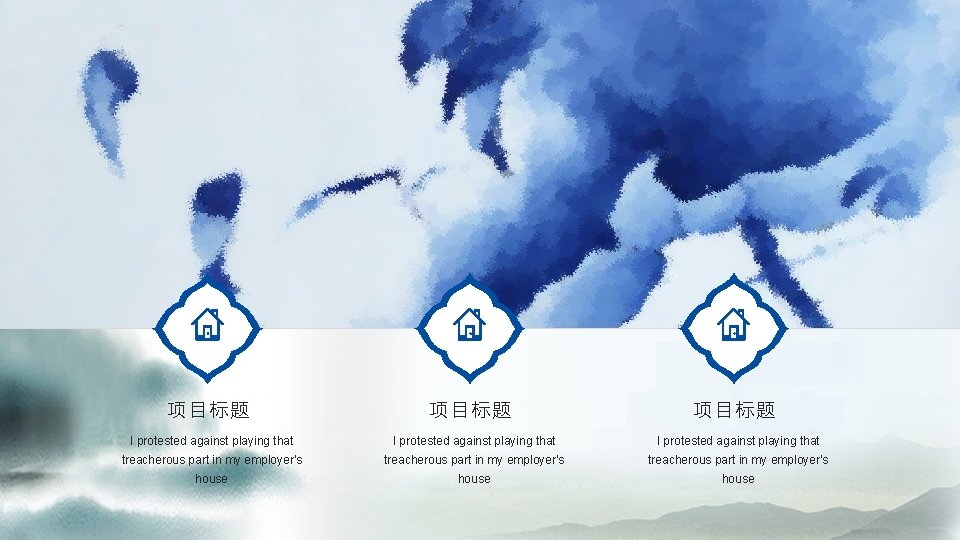 项目标题

I protested against playing that treacherous part in my employer's house

项目标题

I protested against playing that treacherous part in my employer's house

项目标题

I protested against playing that treacherous part in my employer's house